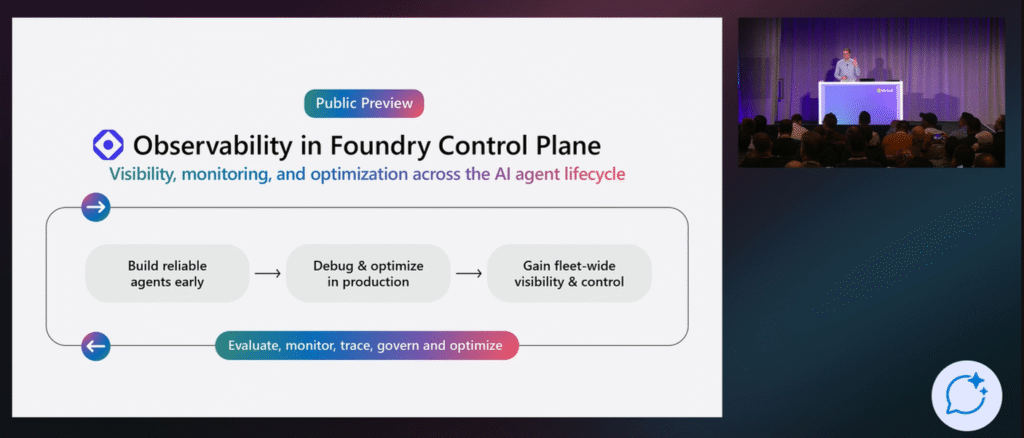 Public Preview

Observability in Foundry Control Plane

Visibility, monitoring, and optimization across the AI agent lifecycle

Build reliable agents early → Debug & optimize in production → Gain fleet-wide visibility & control

Evaluate, monitor, trace, govern and optimize